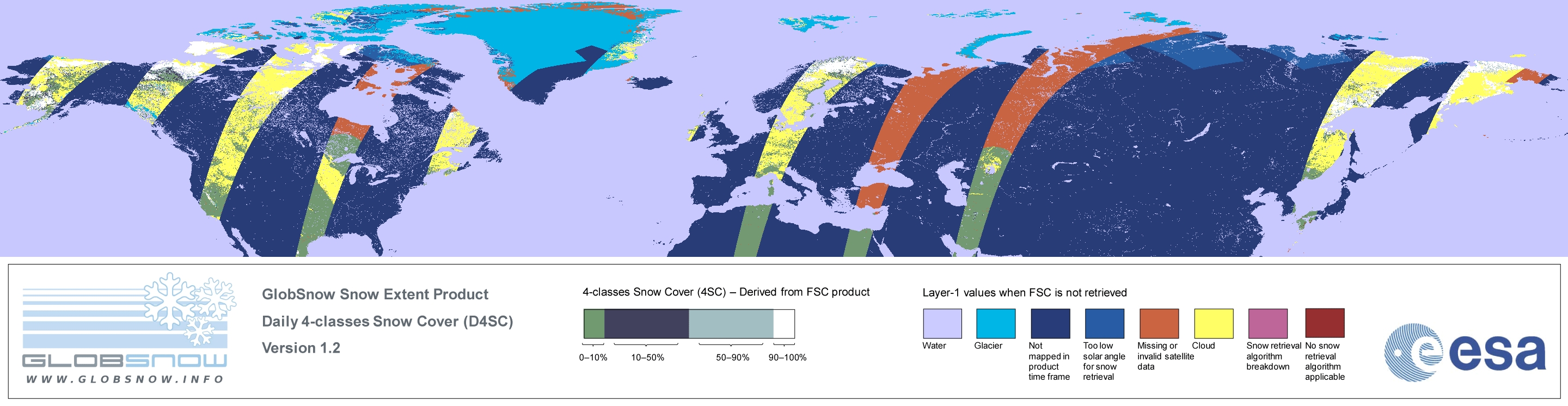 GLOBSNOW
WWW.GLOBSNOW.INFO

GlobSnow Snow Extent Product
Daily 4-classes Snow Cover (D4SC)
Version 1.2

4-classes Snow Cover (4SC) – Derived from FSC product
0–10%
10–50%
50–90%
90–100%

Layer-1 values when FSC is not retrieved
Water
Glacier
Not mapped in product time frame
Too low solar angle for snow retrieval
Missing or invalid satellite data
Cloud
Snow retrieval algorithm breakdown
No snow retrieval algorithm applicable

esa